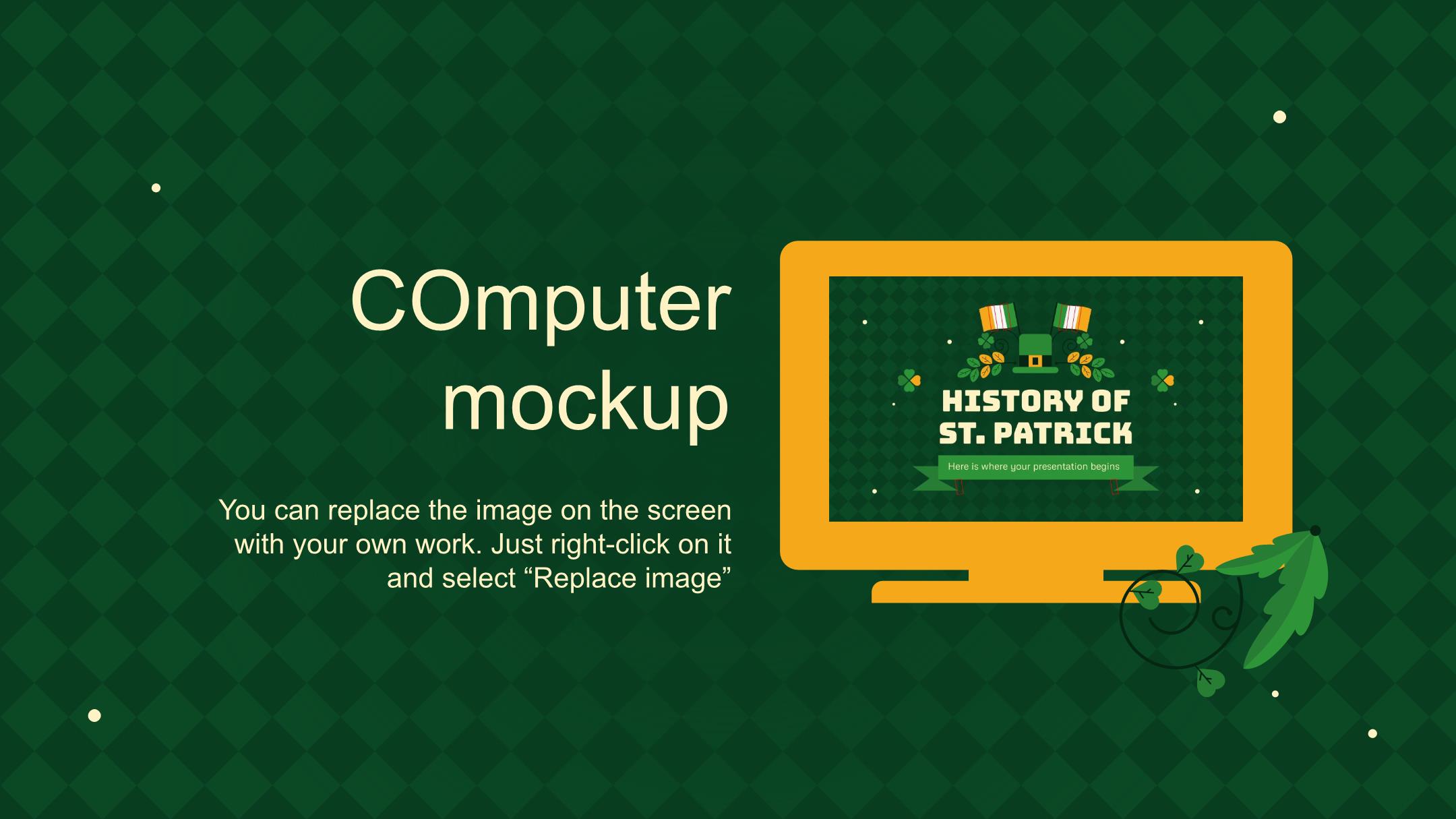 COmputer mockup

You can replace the image on the screen with your own work. Just right-click on it and select “Replace image”

HISTORY OF ST. PATRICK

Here is where your presentation begins